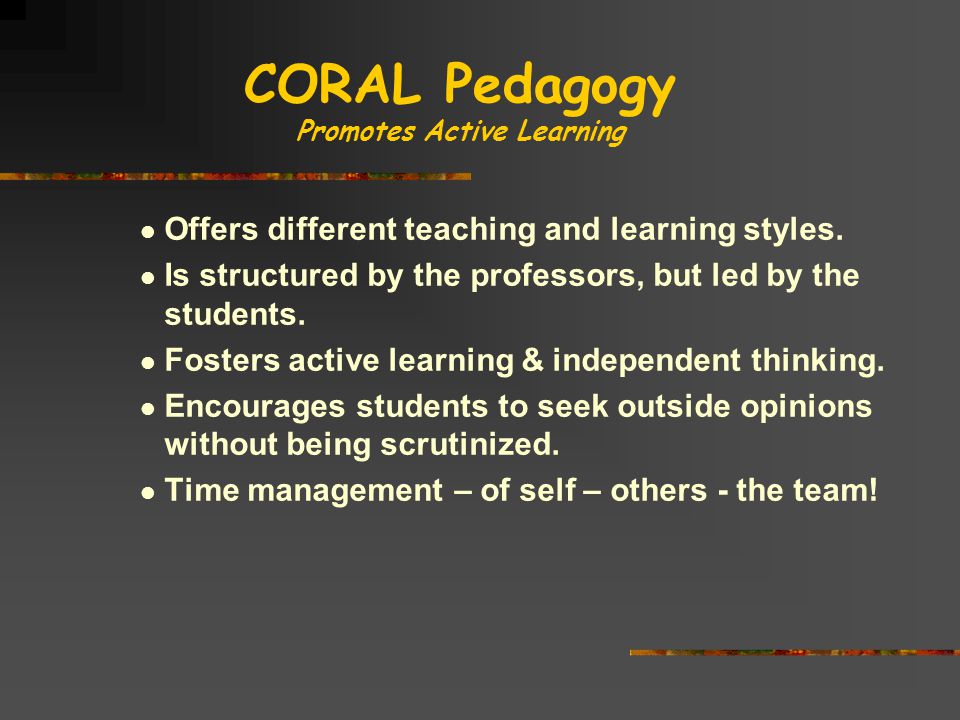 CORAL Pedagogy
Promotes Active Learning

- Offers different teaching and learning styles.
- Is structured by the professors, but led by the students.
- Fosters active learning & independent thinking.
- Encourages students to seek outside opinions without being scrutinized.
- Time management – of self – others - the team!